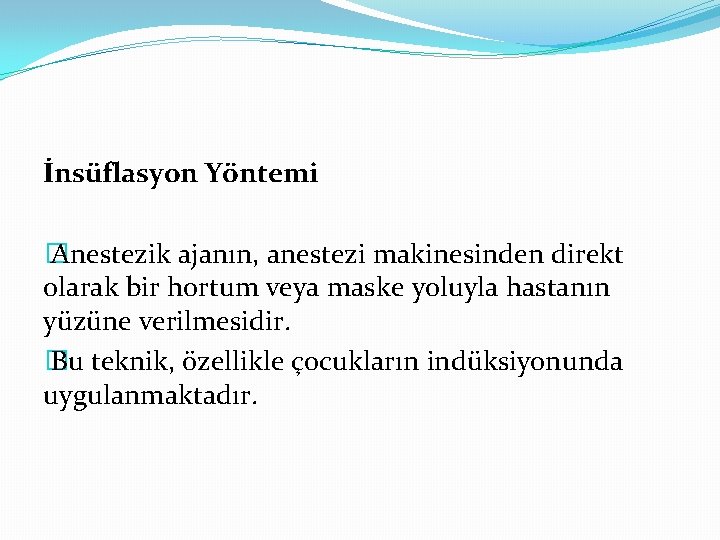 İnsüflasyon Yöntemi

Anestezik ajanın, anestezi makinesinden direkt olarak bir hortum veya maske yoluyla hastanın yüzüne verilmesidir.

Bu teknik, özellikle çocukların indüksiyonunda uygulanmaktadır.